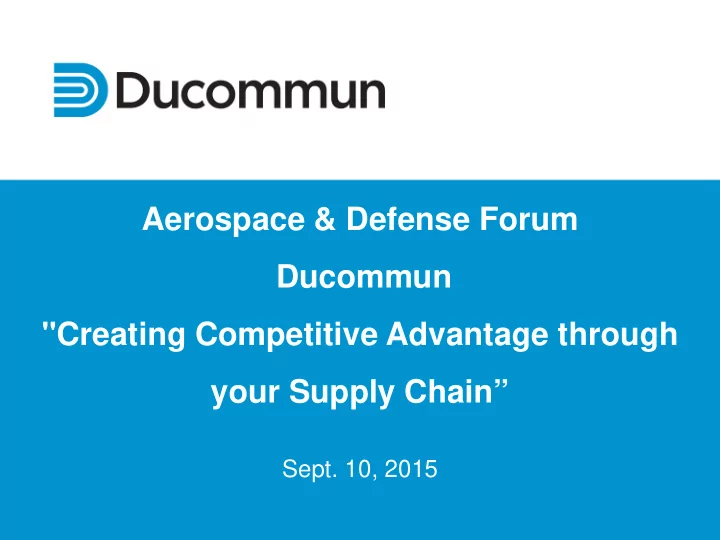 Ducommun

Aerospace & Defense Forum

Ducommun

"Creating Competitive Advantage through your Supply Chain”

Sept. 10, 2015